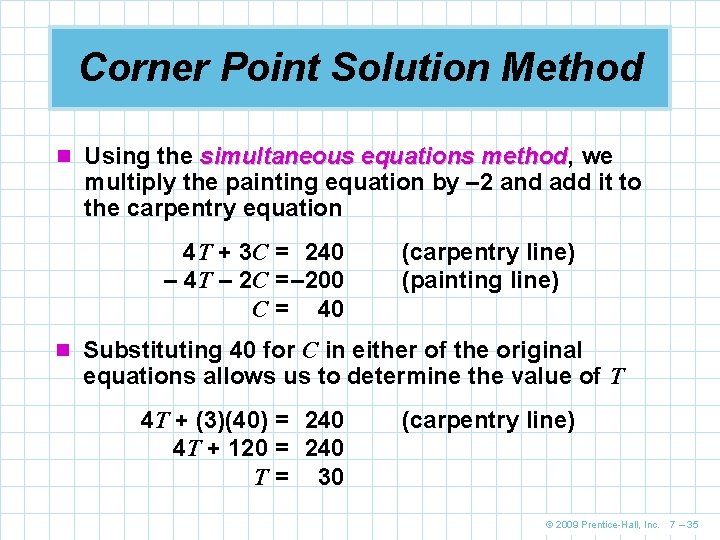 Corner Point Solution Method

Using the simultaneous equations method, we multiply the painting equation by –2 and add it to the carpentry equation

$4T + 3C = 240$ (carpentry line)
$-4T - 2C = -200$ (painting line)
$C = 40$

Substituting 40 for $C$ in either of the original equations allows us to determine the value of $T$

$4T + (3)(40) = 240$ (carpentry line)
$4T + 120 = 240$
$T = 30$

© 2009 Prentice-Hall, Inc. 7 – 35